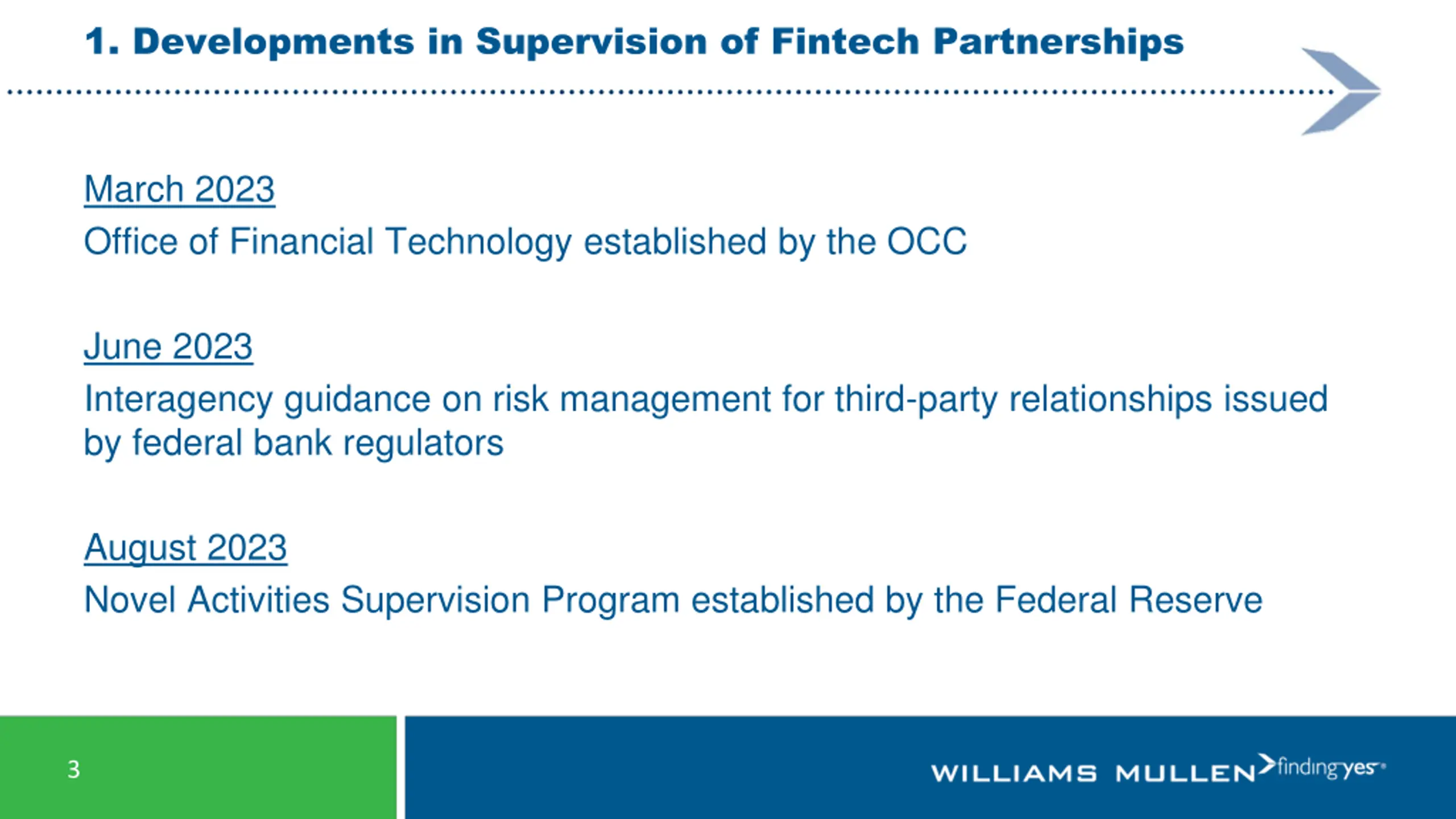 1. Developments in Supervision of Fintech Partnerships

March 2023
Office of Financial Technology established by the OCC

June 2023
Interagency guidance on risk management for third-party relationships issued by federal bank regulators

August 2023
Novel Activities Supervision Program established by the Federal Reserve

3

WILLIAMS MULLEN finding yes